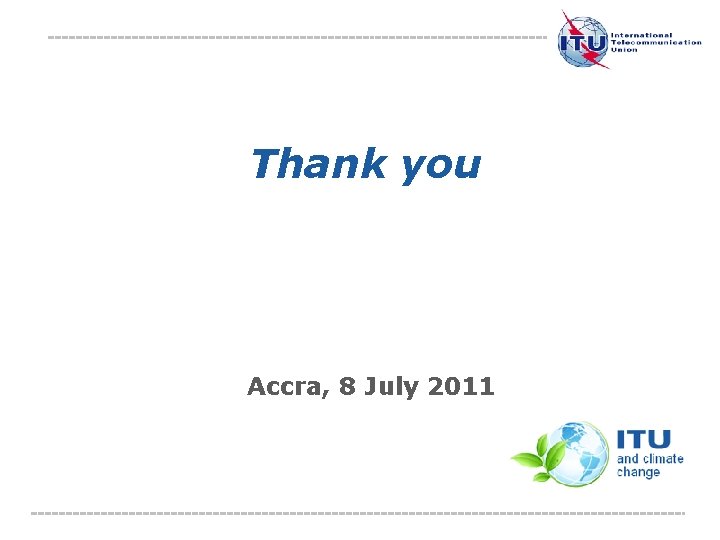 ITU International Telecommunication Union

Thank you

Accra, 8 July 2011

ITU and climate change